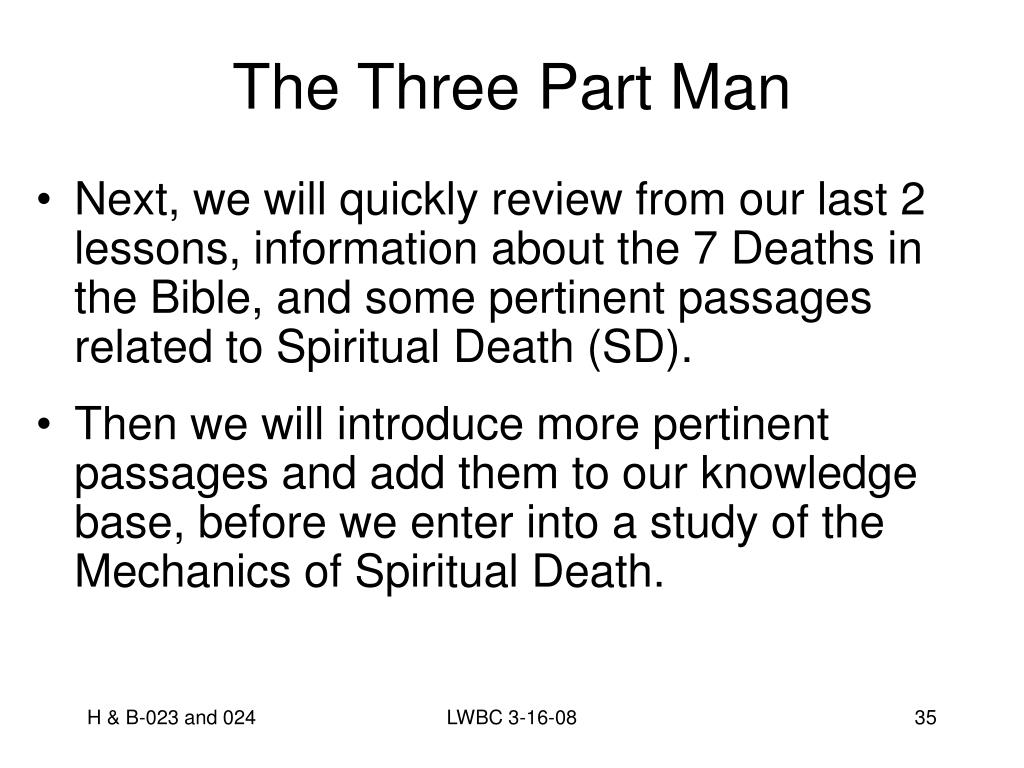 The Three Part Man

• Next, we will quickly review from our last 2 lessons, information about the 7 Deaths in the Bible, and some pertinent passages related to Spiritual Death (SD).

• Then we will introduce more pertinent passages and add them to our knowledge base, before we enter into a study of the Mechanics of Spiritual Death.

H & B-023 and 024

LWBC 3-16-08

35